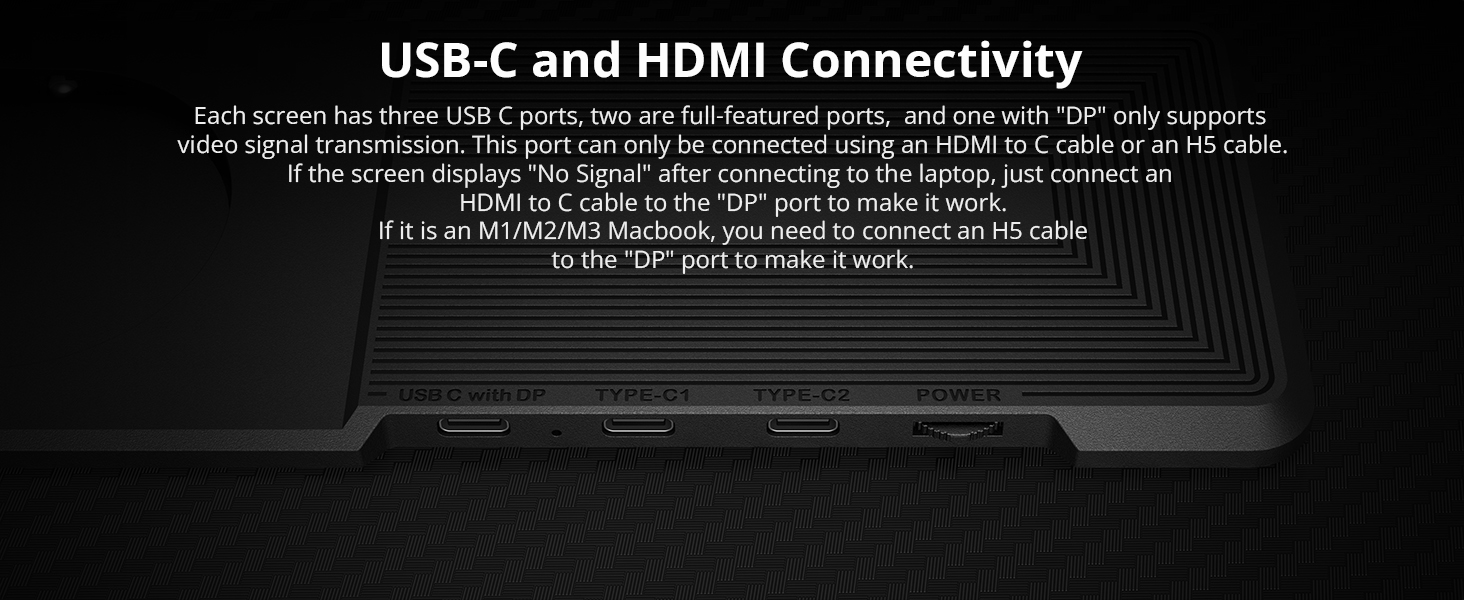 USB-C and HDMI Connectivity

Each screen has three USB C ports, two are full-featured ports, and one with "DP" only supports video signal transmission. This port can only be connected using an HDMI to C cable or an H5 cable. If the screen displays "No Signal" after connecting to the laptop, just connect an HDMI to C cable to the "DP" port to make it work. If it is an M1/M2/M3 Macbook, you need to connect an H5 cable to the "DP" port to make it work.

USB C with DP TYPE-C1 TYPE-C2 POWER